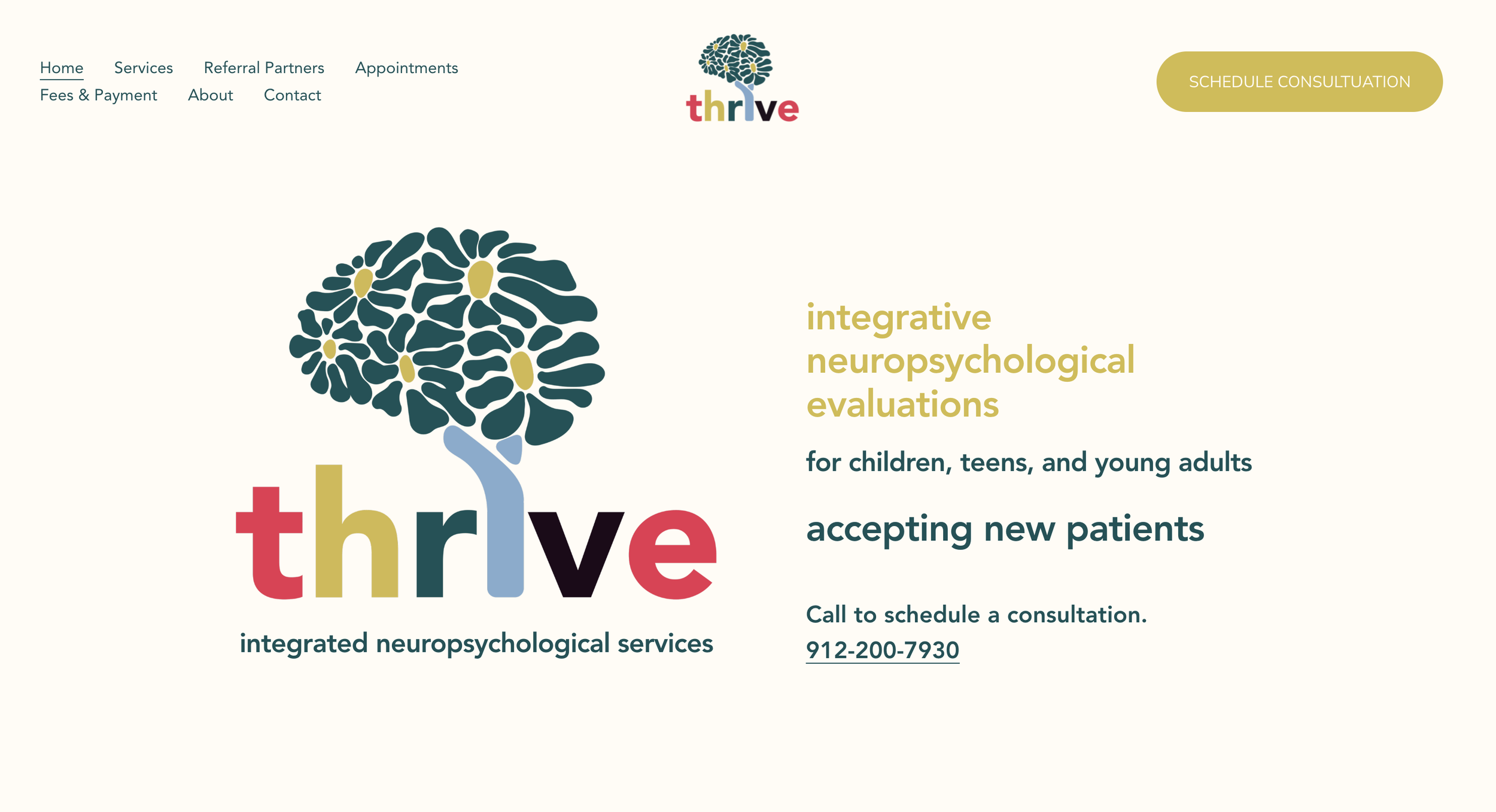 Home Services Referral Partners Appointments
Fees & Payment About Contact

thrive

SCHEDULE CONSULTUATION

thrive
integrated neuropsychological services

integrative neuropsychological evaluations

for children, teens, and young adults

accepting new patients

Call to schedule a consultation.
912-200-7930